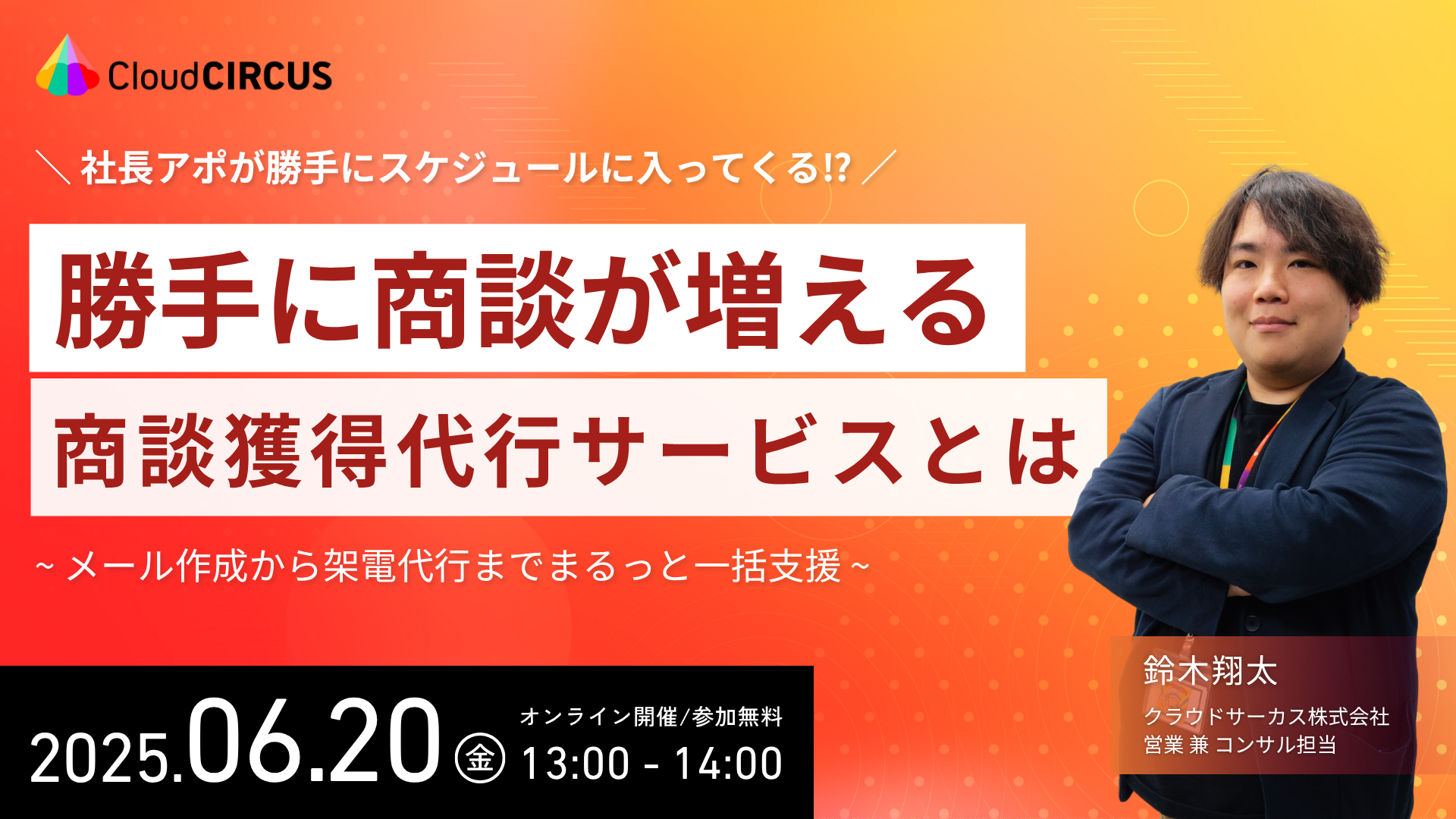 CloudCIRCUS

＼ 社長アポが勝手にスケジュールに入ってくる!? ／

勝手に商談が増える

商談獲得代行サービスとは

~ メール作成から架電代行までまるっと一括支援 ~

2025.06.20 金

オンライン開催/参加無料

13:00 - 14:00

鈴木翔太

クラウドサーカス株式会社
営業 兼 コンサル担当